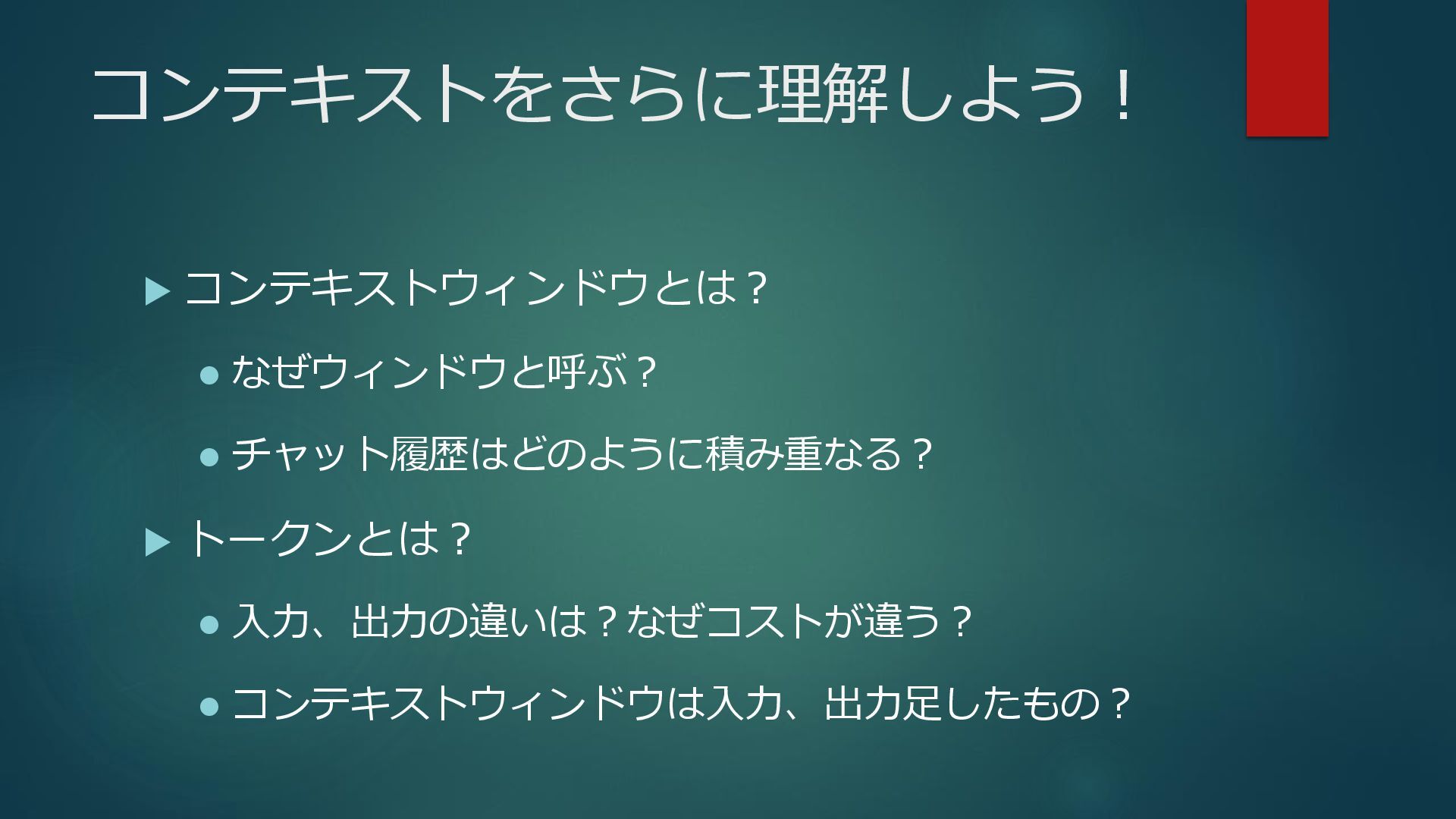 コンテキストをさらに理解しよう！

▶ コンテキストウィンドウとは？

● なぜウィンドウと呼ぶ？

● チャット履歴はどのように積み重なる？

▶ トークンとは？

● 入力、出力の違いは？なぜコストが違う？

● コンテキストウィンドウは入力、出力足したもの？